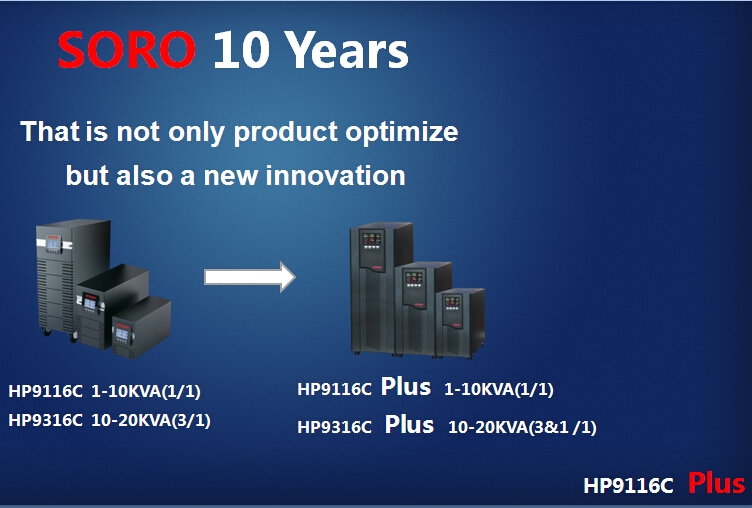 SORO 10 Years

That is not only product optimize but also a new innovation

HP9116C 1-10KVA(1/1)
HP9316C 10-20KVA(3/1)

HP9116C Plus 1-10KVA(1/1)
HP9316C Plus 10-20KVA(3&1 /1)

HP9116C Plus